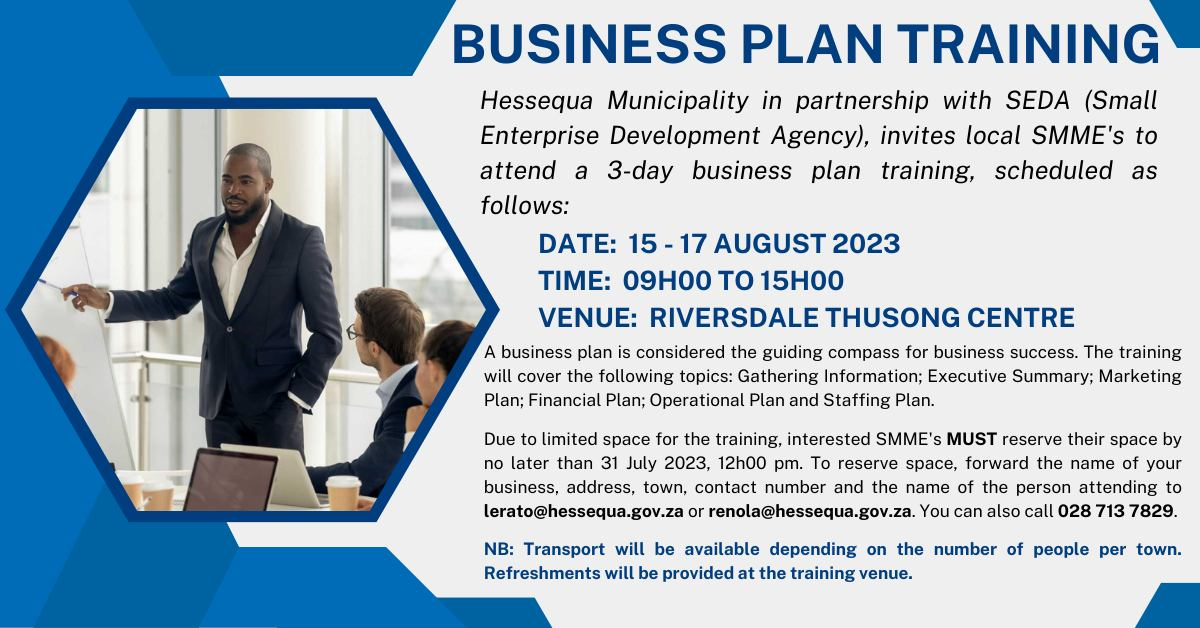 BUSINESS PLAN TRAINING

Hessequa Municipality in partnership with SEDA (Small Enterprise Development Agency), invites local SMME's to attend a 3-day business plan training, scheduled as follows:

DATE: 15 - 17 AUGUST 2023
TIME: 09H00 TO 15H00
VENUE: RIVERSDALE THUSONG CENTRE

A business plan is considered the guiding compass for business success. The training will cover the following topics: Gathering Information; Executive Summary; Marketing Plan; Financial Plan; Operational Plan and Staffing Plan.

Due to limited space for the training, interested SMME's MUST reserve their space by no later than 31 July 2023, 12h00 pm. To reserve space, forward the name of your business, address, town, contact number and the name of the person attending to lerato@hessequa.gov.za or renola@hessequa.gov.za. You can also call 028 713 7829.

NB: Transport will be available depending on the number of people per town. Refreshments will be provided at the training venue.